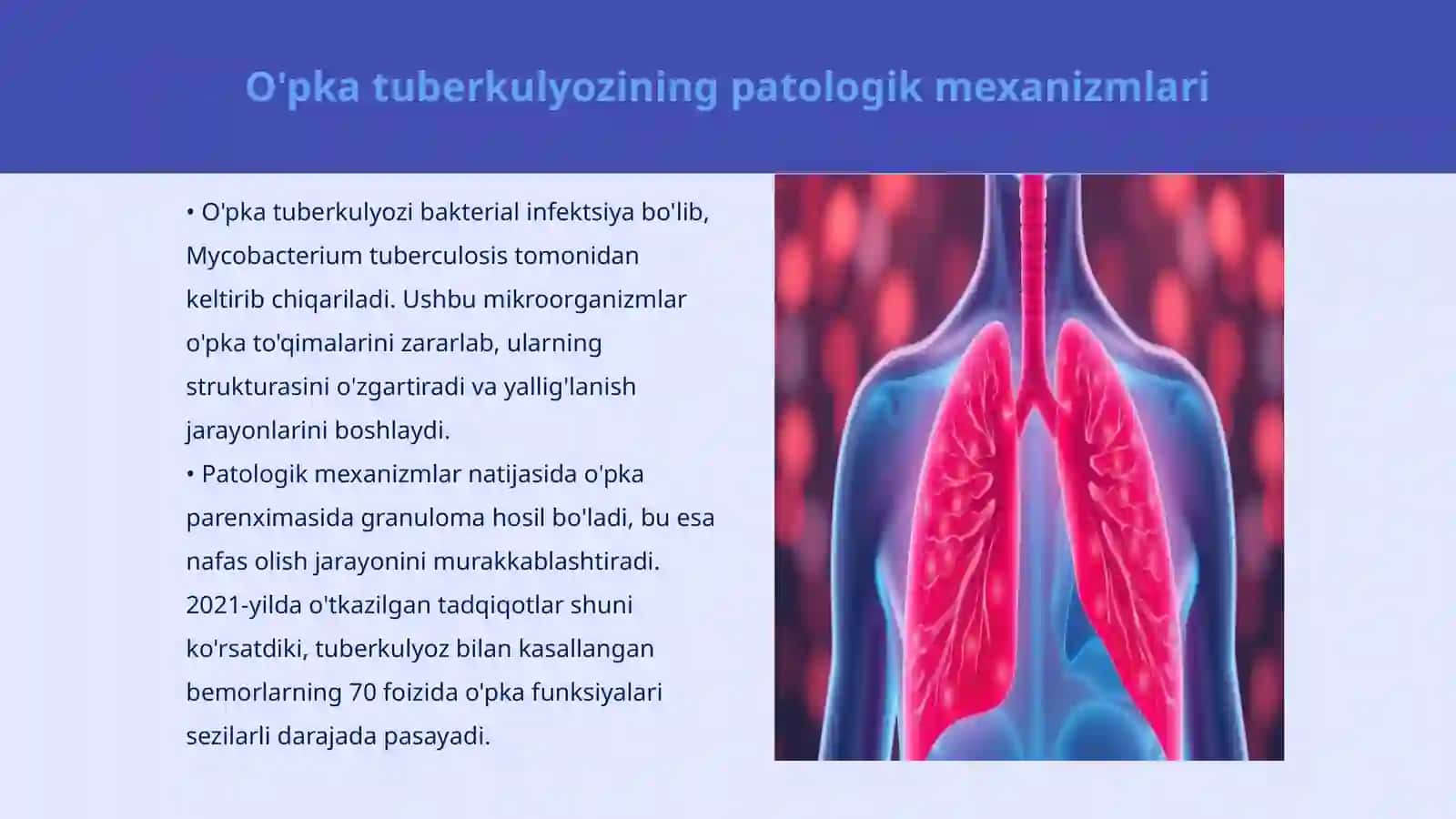 O'pka tuberkulyozining patologik mexanizmlari

• O'pka tuberkulyozi bakterial infektsiya bo'lib, Mycobacterium tuberculosis tomonidan keltirib chiqariladi. Ushbu mikroorganizmlar o'pka to'qimalarini zararlab, ularning strukturasini o'zgartiradi va yallig'lanish jarayonlarini boshlaydi.
• Patologik mexanizmlar natijasida o'pka parenximasida granuloma hosil bo'ladi, bu esa nafas olish jarayonini murakkablashtiradi. 2021-yilda o'tkazilgan tadqiqotlar shuni ko'rsatdiki, tuberkulyoz bilan kasallangan bemorlarning 70 foizida o'pka funksiyalari sezilarli darajada pasayadi.